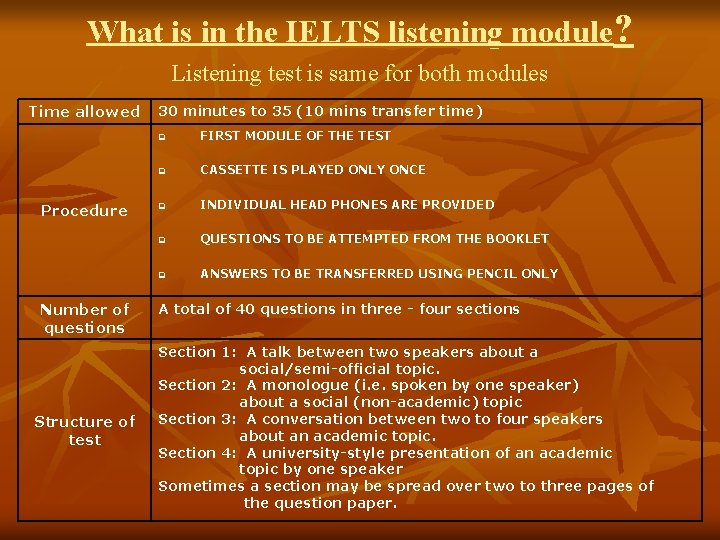 What is in the IELTS listening module?

Listening test is same for both modules

| Time allowed | 30 minutes to 35 (10 mins transfer time) |
|---|---|
| Procedure | FIRST MODULE OF THE TEST<br>CASSETTE IS PLAYED ONLY ONCE<br>INDIVIDUAL HEAD PHONES ARE PROVIDED<br>QUESTIONS TO BE ATTEMPTED FROM THE BOOKLET<br>ANSWERS TO BE TRANSFERRED USING PENCIL ONLY |
| Number of questions | A total of 40 questions in three - four sections |
| Structure of test | Section 1: A talk between two speakers about a social/semi-official topic.<br>Section 2: A monologue (i.e. spoken by one speaker) about a social (non-academic) topic<br>Section 3: A conversation between two to four speakers about an academic topic.<br>Section 4: A university-style presentation of an academic topic by one speaker<br>Sometimes a section may be spread over two to three pages of the question paper. |